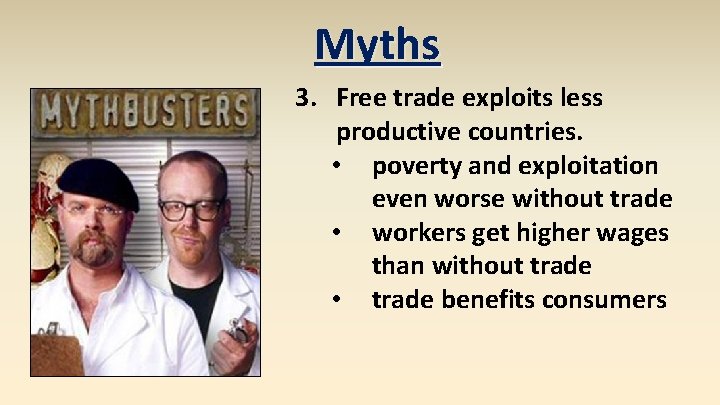 Myths

MYTHBUSTERS

3. Free trade exploits less productive countries.
• poverty and exploitation even worse without trade
• workers get higher wages than without trade
• trade benefits consumers